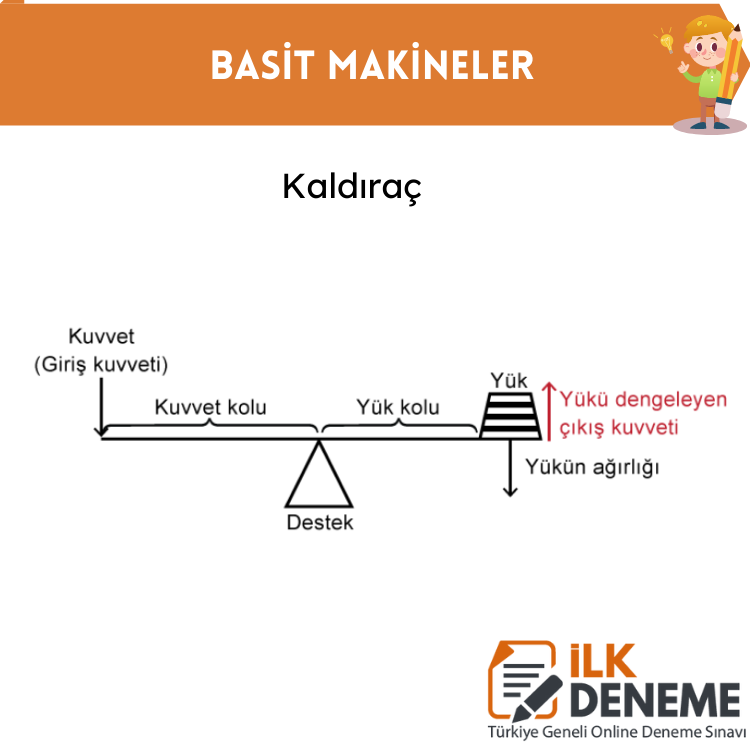 BASİT MAKİNELER

Kaldıraç

Kuvvet
(Giriş kuvveti)

Kuvvet kolu

Yük kolu

Yük

Yükü dengeleyen çıkış kuvveti

Yükün ağırlığı

Destek

İLK DENEME
Türkiye Geneli Online Deneme Sınavı